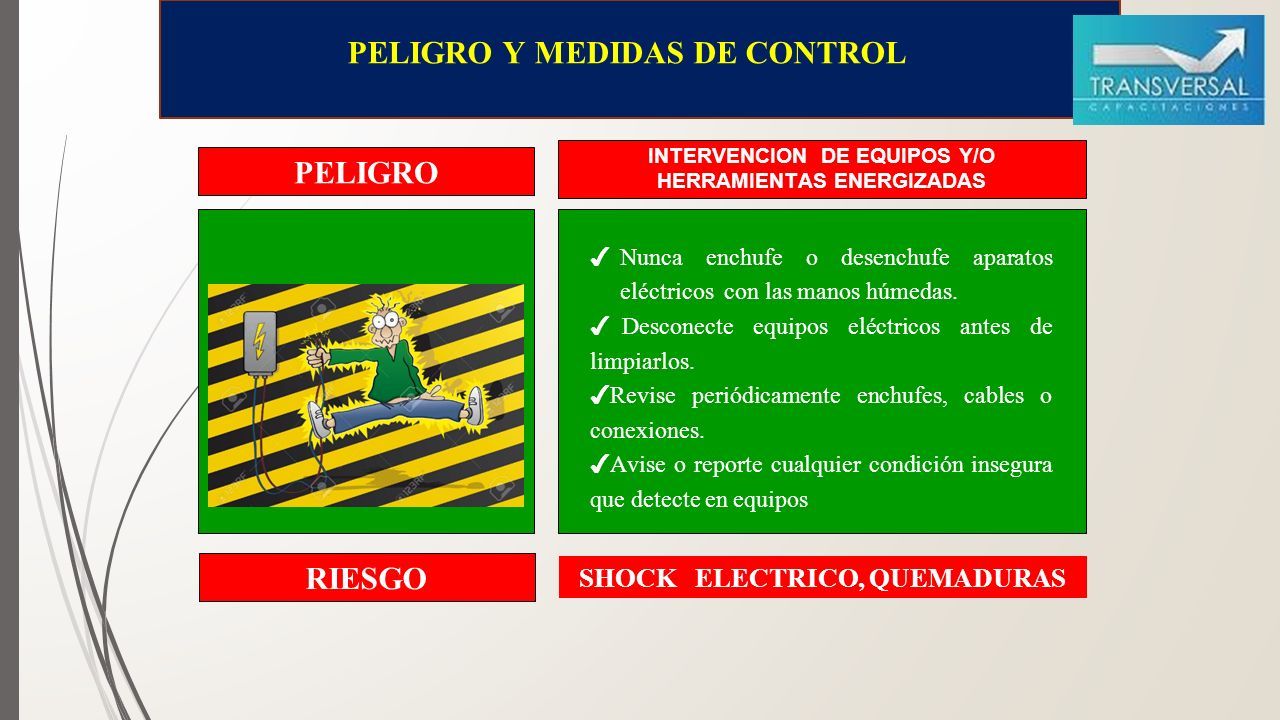 PELIGRO Y MEDIDAS DE CONTROL

TRANSVERSAL
CAPACITACIONES

PELIGRO

INTERVENCION DE EQUIPOS Y/O HERRAMIENTAS ENERGIZADAS

✓ Nunca enchufe o desenchufe aparatos eléctricos con las manos húmedas.
✓ Desconecte equipos eléctricos antes de limpiarlos.
✓Revise periódicamente enchufes, cables o conexiones.
✓Avise o reporte cualquier condición insegura que detecte en equipos

RIESGO

SHOCK ELECTRICO, QUEMADURAS